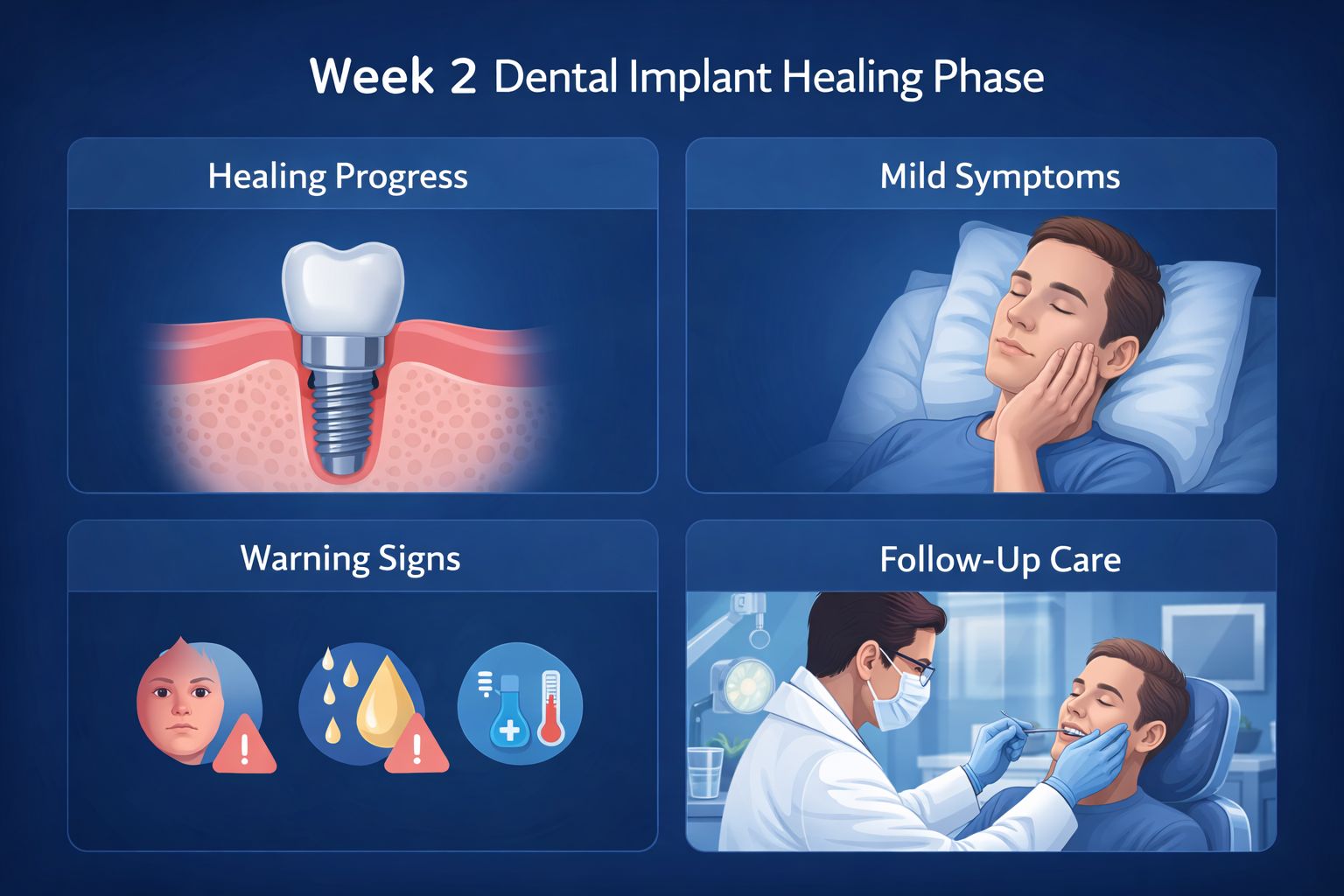 Week 2 Dental Implant Healing Phase

Healing Progress

Mild Symptoms

Warning Signs

Follow-Up Care